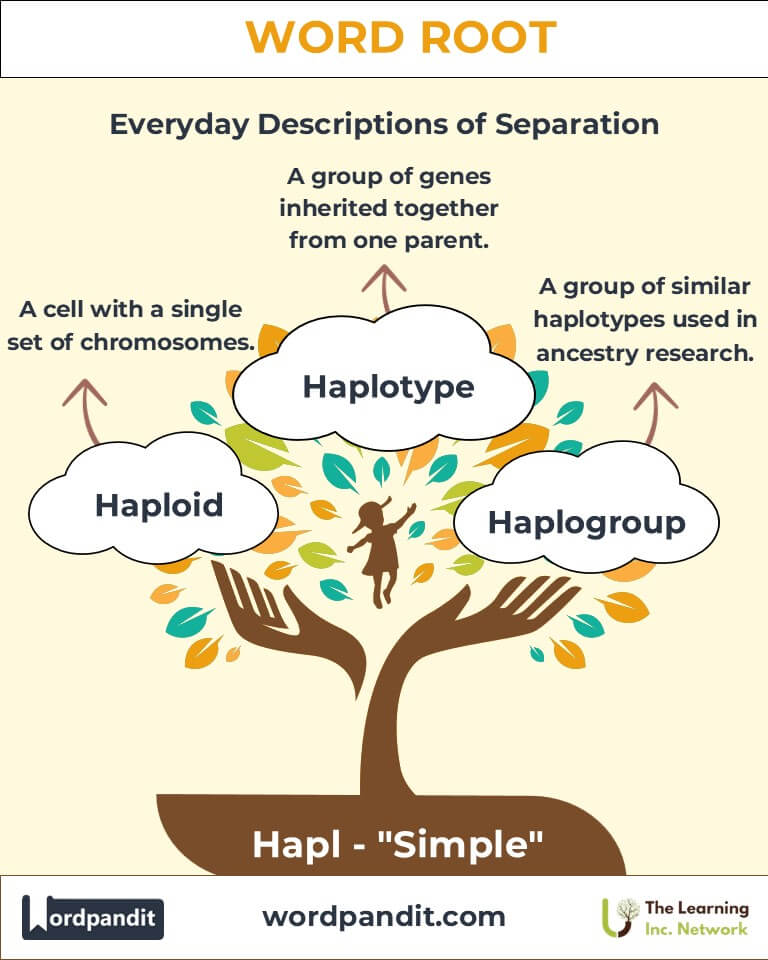 WORD ROOT

Everyday Descriptions of Separation

A group of genes inherited together from one parent.

A cell with a single set of chromosomes.

A group of similar haplotypes used in ancestry research.

Haplotype

Haploid

Haplogroup

Hapl - "Simple"

Wordpandit

wordpandit.com

The Learning Inc. Network